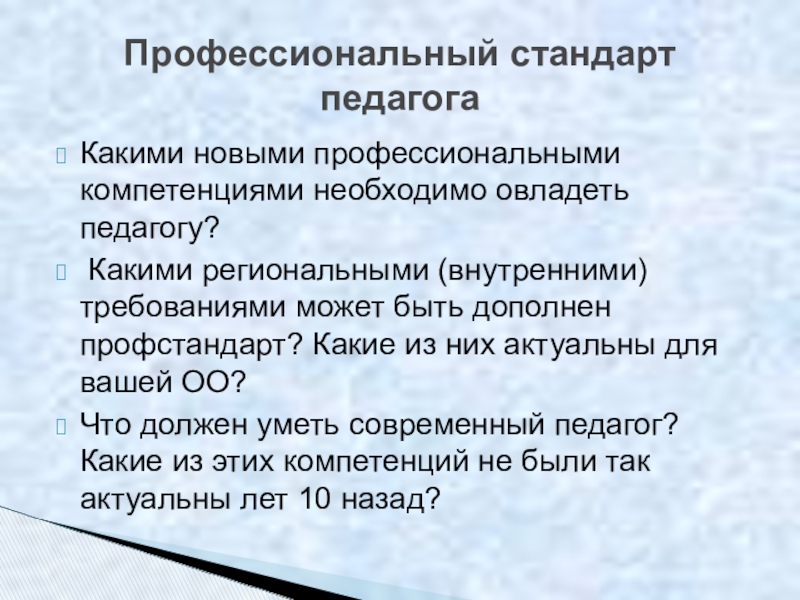 Профессиональный стандарт педагога

Какими новыми профессиональными компетенциями необходимо овладеть педагогу?

Какими региональными (внутренними) требованиями может быть дополнен профстандарт? Какие из них актуальны для вашей ОО?

Что должен уметь современный педагог? Какие из этих компетенций не были так актуальны лет 10 назад?